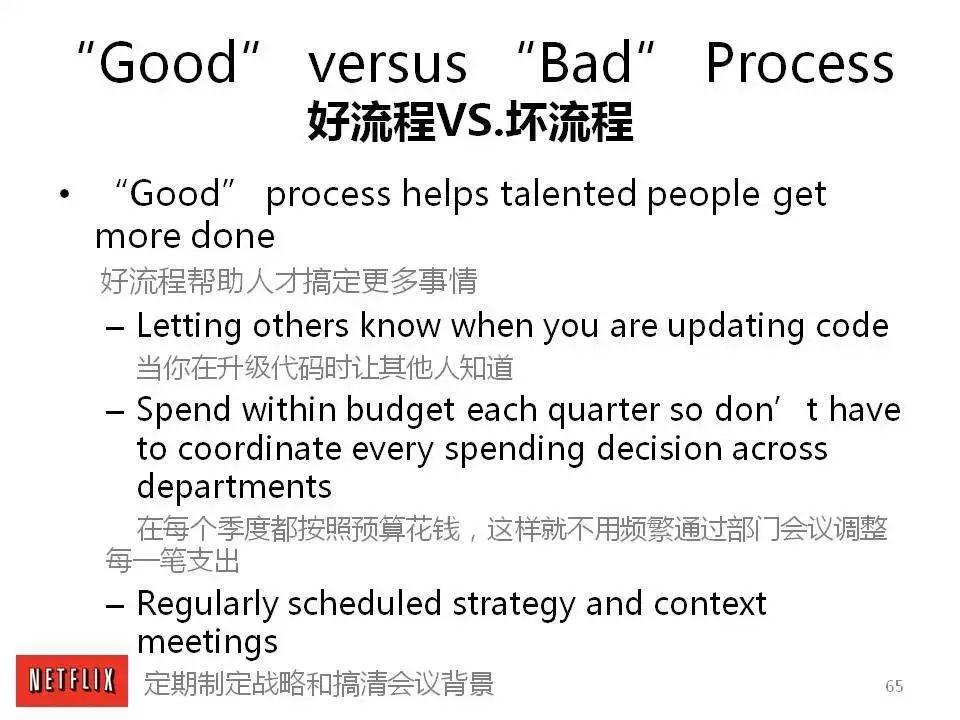 “Good” versus “Bad” Process
好流程VS.坏流程

• “Good” process helps talented people get more done
好流程帮助人才搞定更多事情
– Letting others know when you are updating code
当你在升级代码时让其他人知道
– Spend within budget each quarter so don’t have to coordinate every spending decision across departments
在每个季度都按照预算花钱，这样就不用频繁通过部门会议调整每一笔支出
– Regularly scheduled strategy and context meetings
定期制定战略和搞清会议背景

NETFLIX

65